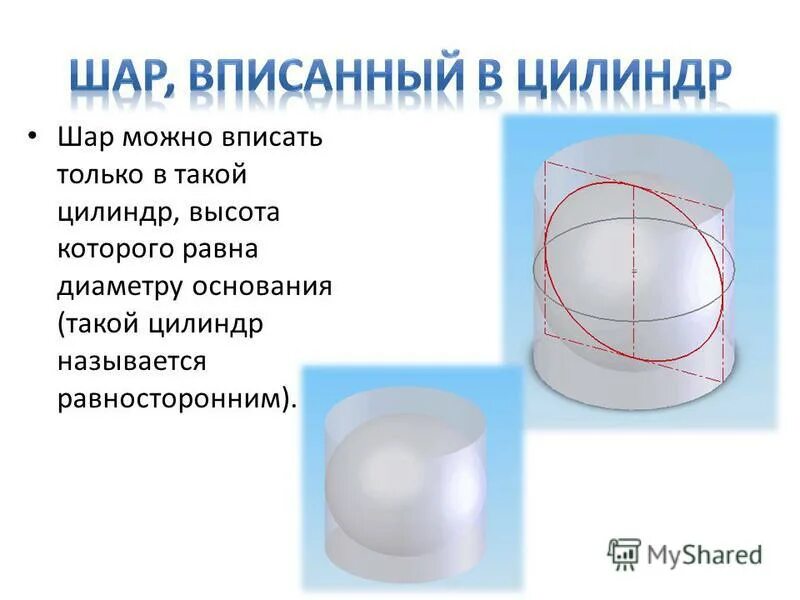 ШАР, ВПИСАННЫЙ В ЦИЛИНДР

• Шар можно вписать только в такой цилиндр, высота которого равна диаметру основания (такой цилиндр называется равносторонним).

MyShared